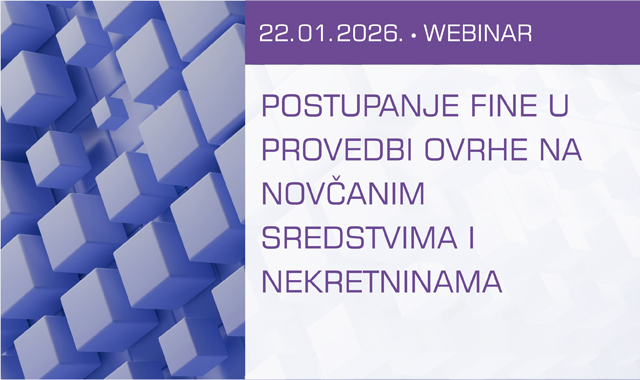 22.01.2026. • WEBINAR

POSTUPANJE FINE U PROVEDBI OVRHE NA NOVČANIM SREDSTVIMA I NEKRETNINAMA